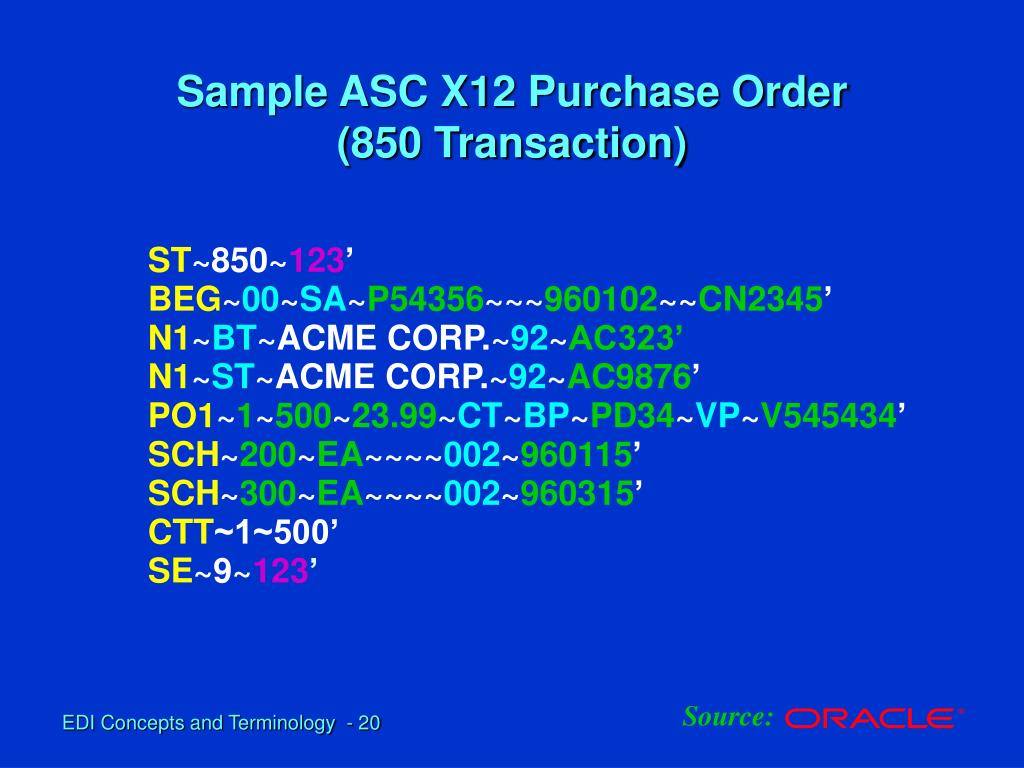 Sample ASC X12 Purchase Order
(850 Transaction)

ST~850~123’
BEG~00~SA~P54356~~~960102~~CN2345’
N1~BT~ACME CORP.~92~AC323’
N1~ST~ACME CORP.~92~AC9876’
PO1~1~500~23.99~CT~BP~PD34~VP~V545434’
SCH~200~EA~~~~002~960115’
SCH~300~EA~~~~002~960315’
CTT~1~500’
SE~9~123’

EDI Concepts and Terminology - 20

Source: ORACLE®